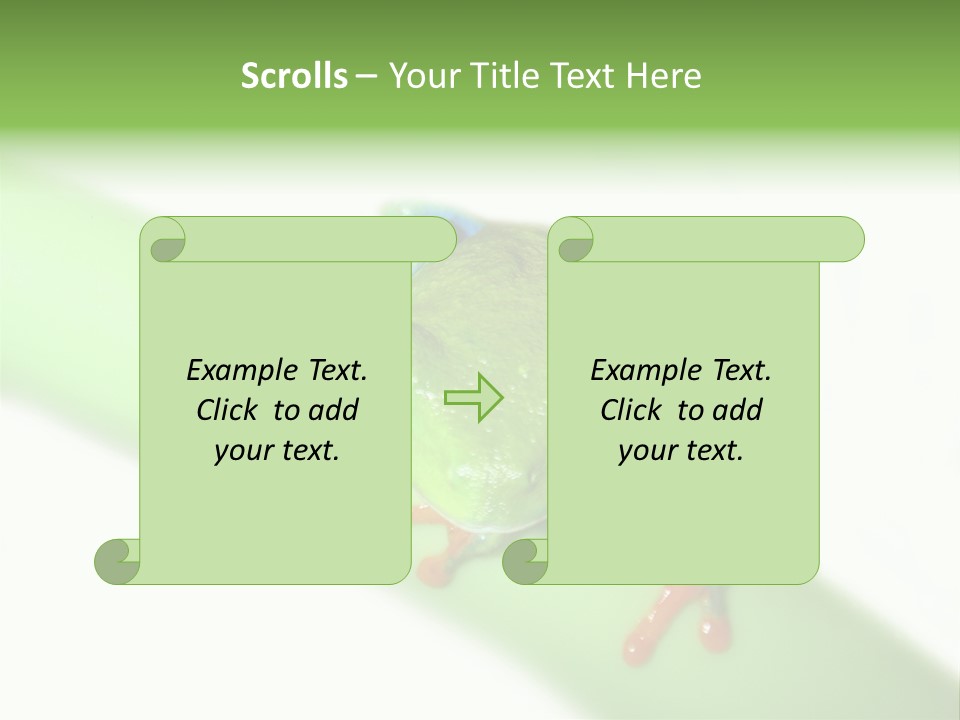 Scrolls – Your Title Text Here

Example Text. Click to add your text.

Example Text. Click to add your text.